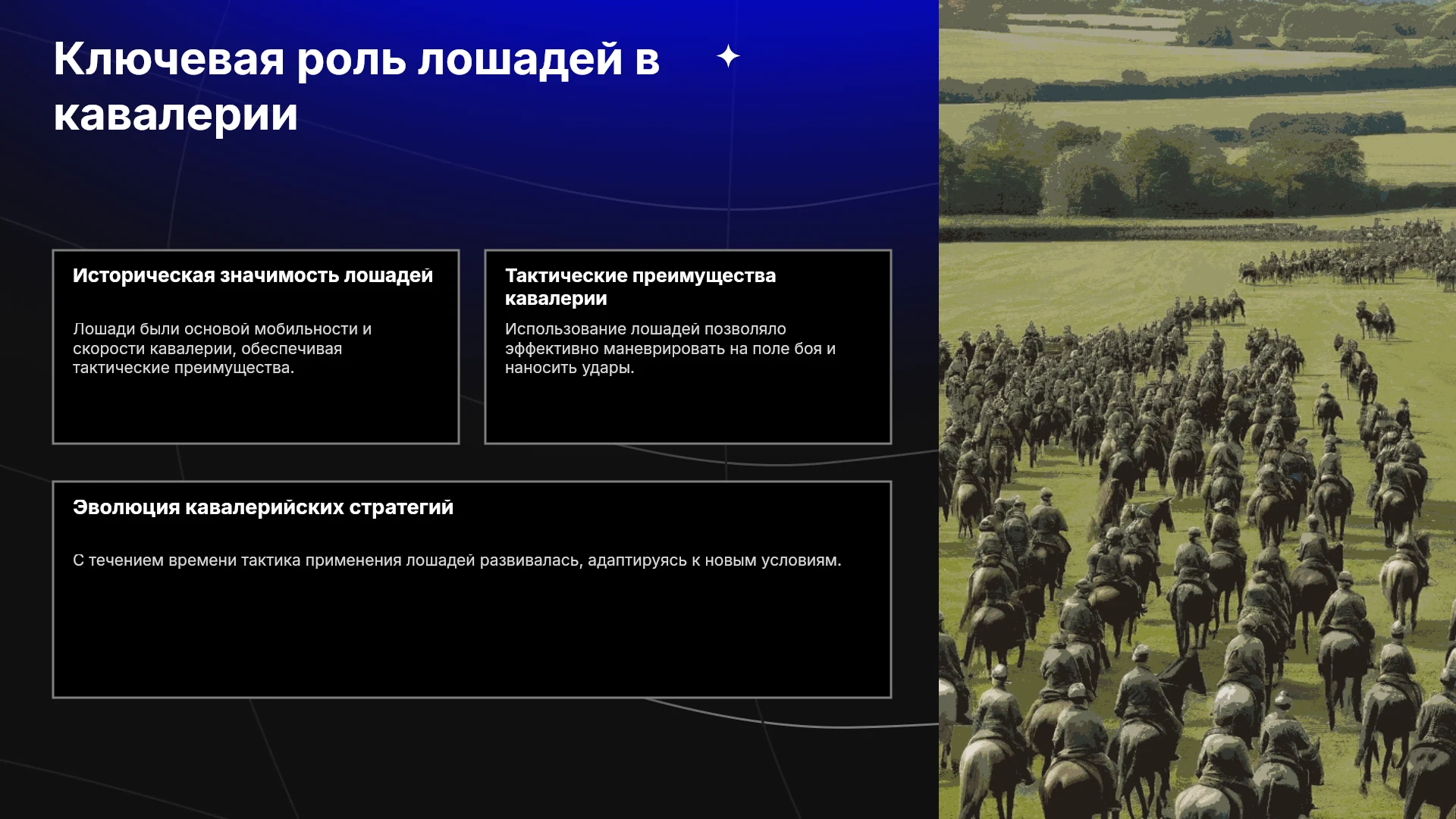 Ключевая роль лошадей в кавалерии

Историческая значимость лошадей

Лошади были основой мобильности и скорости кавалерии, обеспечивая тактические преимущества.

Тактические преимущества кавалерии

Использование лошадей позволяло эффективно маневрировать на поле боя и наносить удары.

Эволюция кавалерийских стратегий

С течением времени тактика применения лошадей развивалась, адаптируясь к новым условиям.